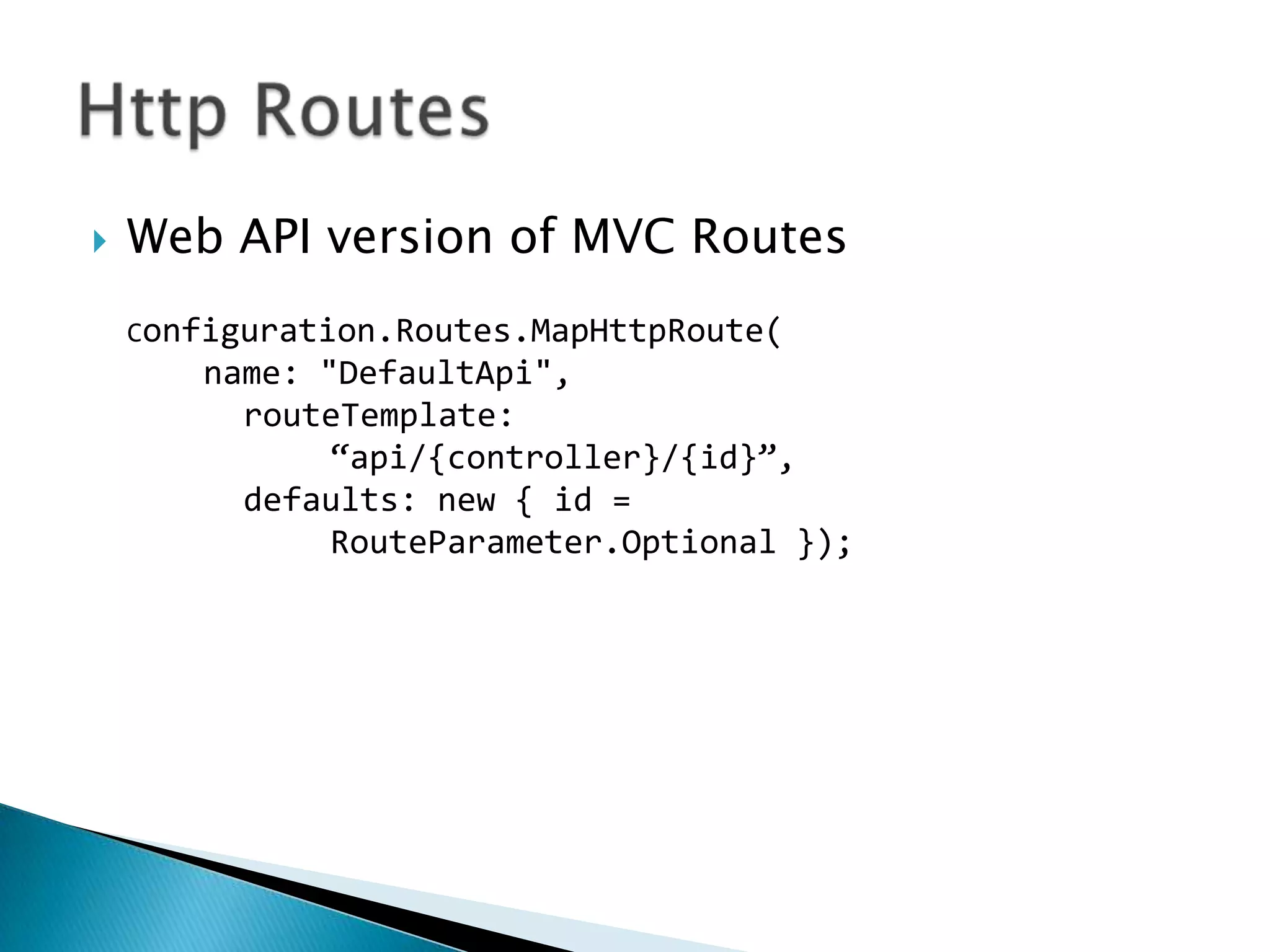 Http Routes

Web API version of MVC Routes

configuration.Routes.MapHttpRoute(
    name: "DefaultApi",
      routeTemplate:
          “api/{controller}/{id}”,
      defaults: new { id =
          RouteParameter.Optional });